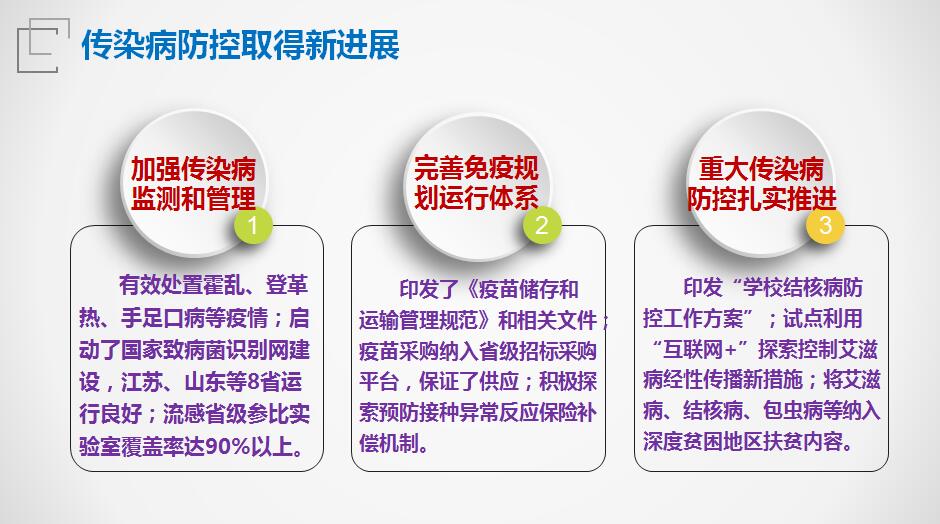 传染病防控取得新进展

加强传染病监测和管理

1

有效处置霍乱、登革热、手足口病等疫情；启动了国家致病菌识别网建设，江苏、山东等8省运行良好；流感省级参比实验室覆盖率达90%以上。

完善免疫规划运行体系

2

印发了《疫苗储存和运输管理规范》和相关文件；疫苗采购纳入省级招标采购平台，保证了供应；积极探索预防接种异常反应保险补偿机制。

重大传染病防控扎实推进

3

印发“学校结核病防控工作方案”；试点利用“互联网+”探索控制艾滋病经性传播新措施；将艾滋病、结核病、包虫病等纳入深度贫困地区扶贫内容。